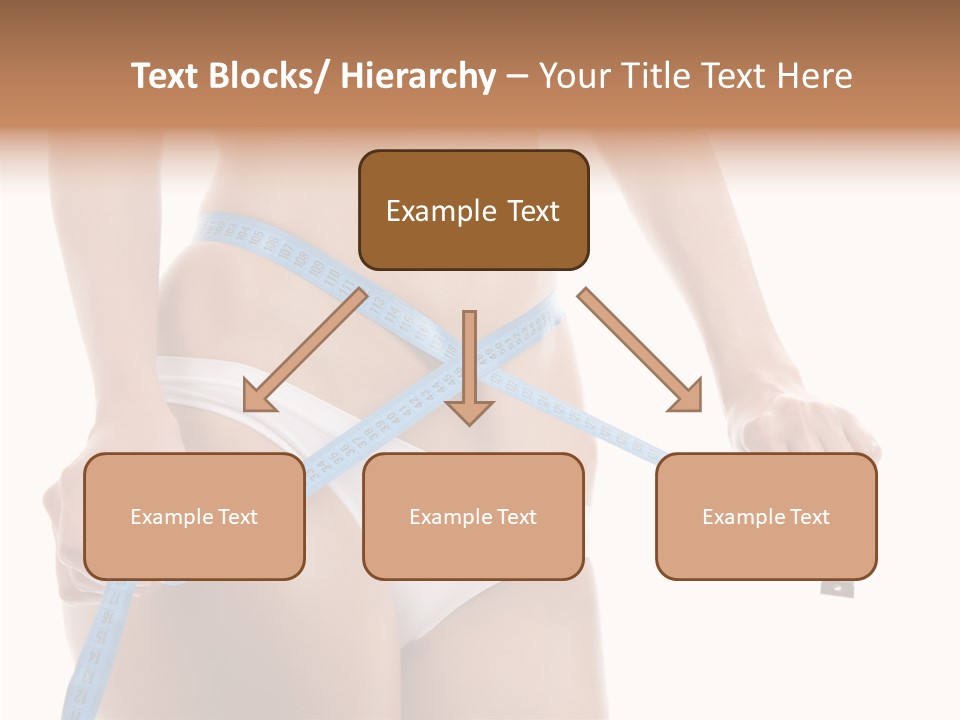 Text Blocks/ Hierarchy – Your Title Text Here

Example Text

Example Text

Example Text

Example Text